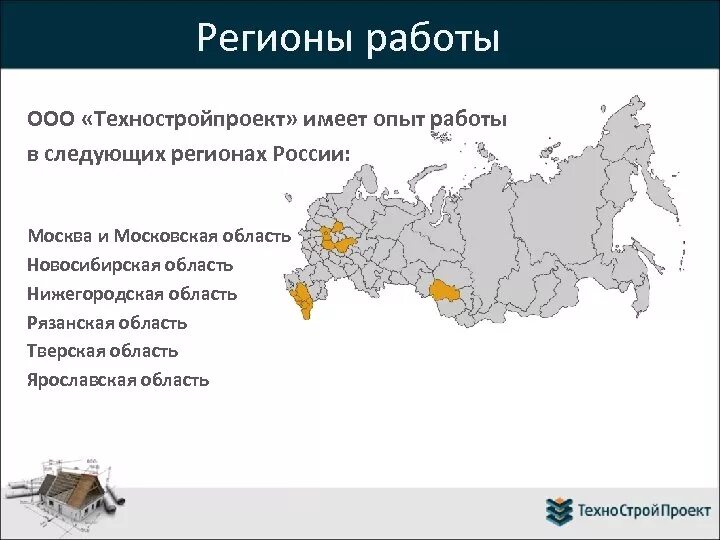 Регионы работы

ООО «Техностройпроект» имеет опыт работы в следующих регионах России:

Москва и Московская область
Новосибирская область
Нижегородская область
Рязанская область
Тверская область
Ярославская область

ТехноСтройПроект